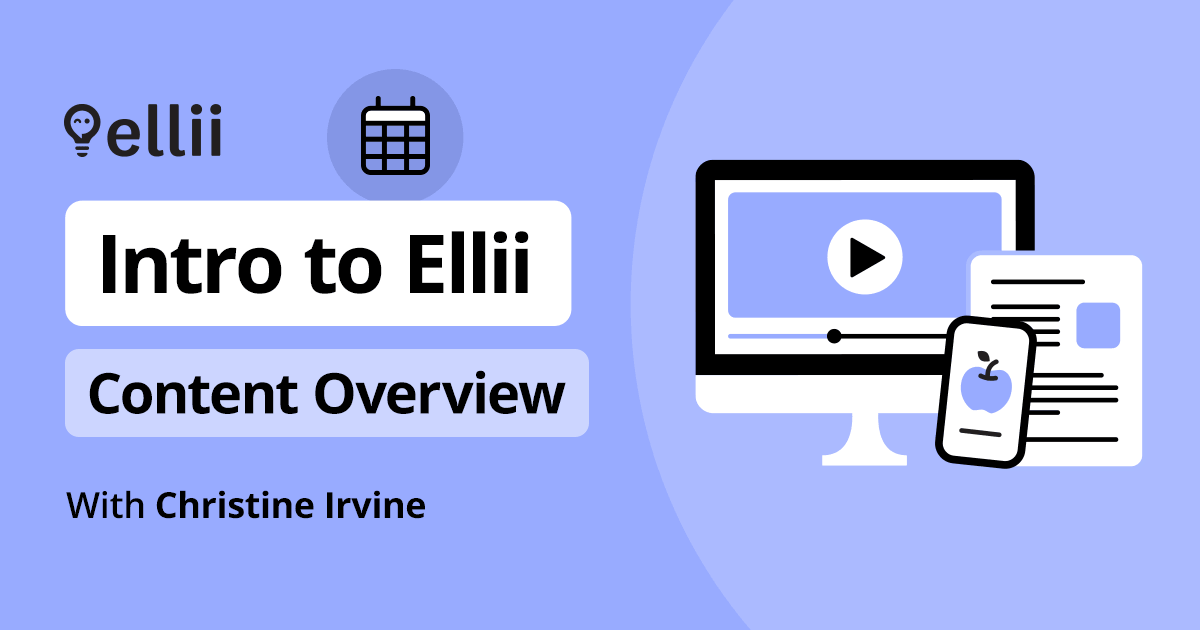 ellii

Intro to Ellii

Content Overview

With Christine Irvine